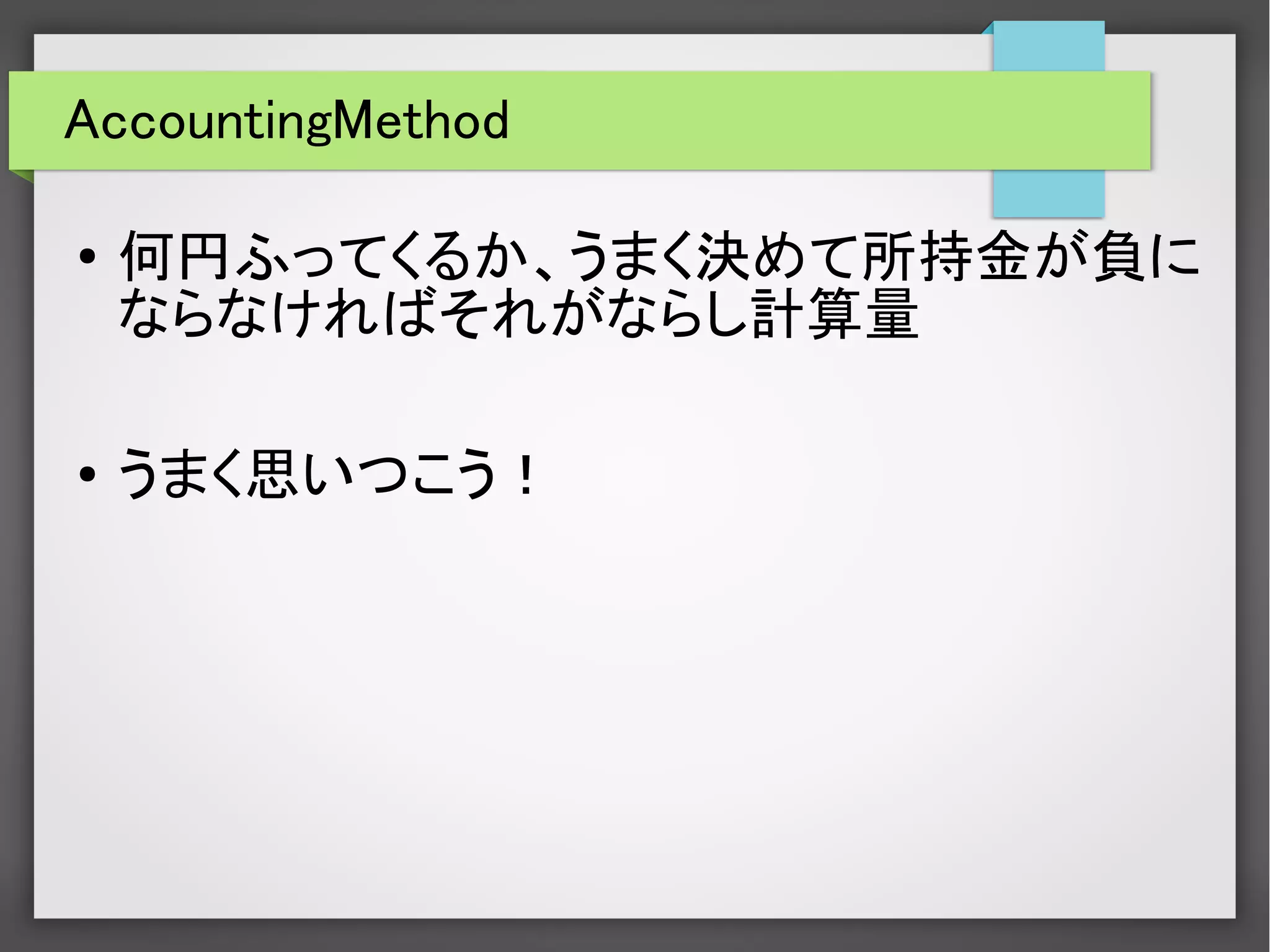 AccountingMethod

• 何円ふってくるか、うまく決めて所持金が負にならなければそれがならし計算量

• うまく思いつこう！